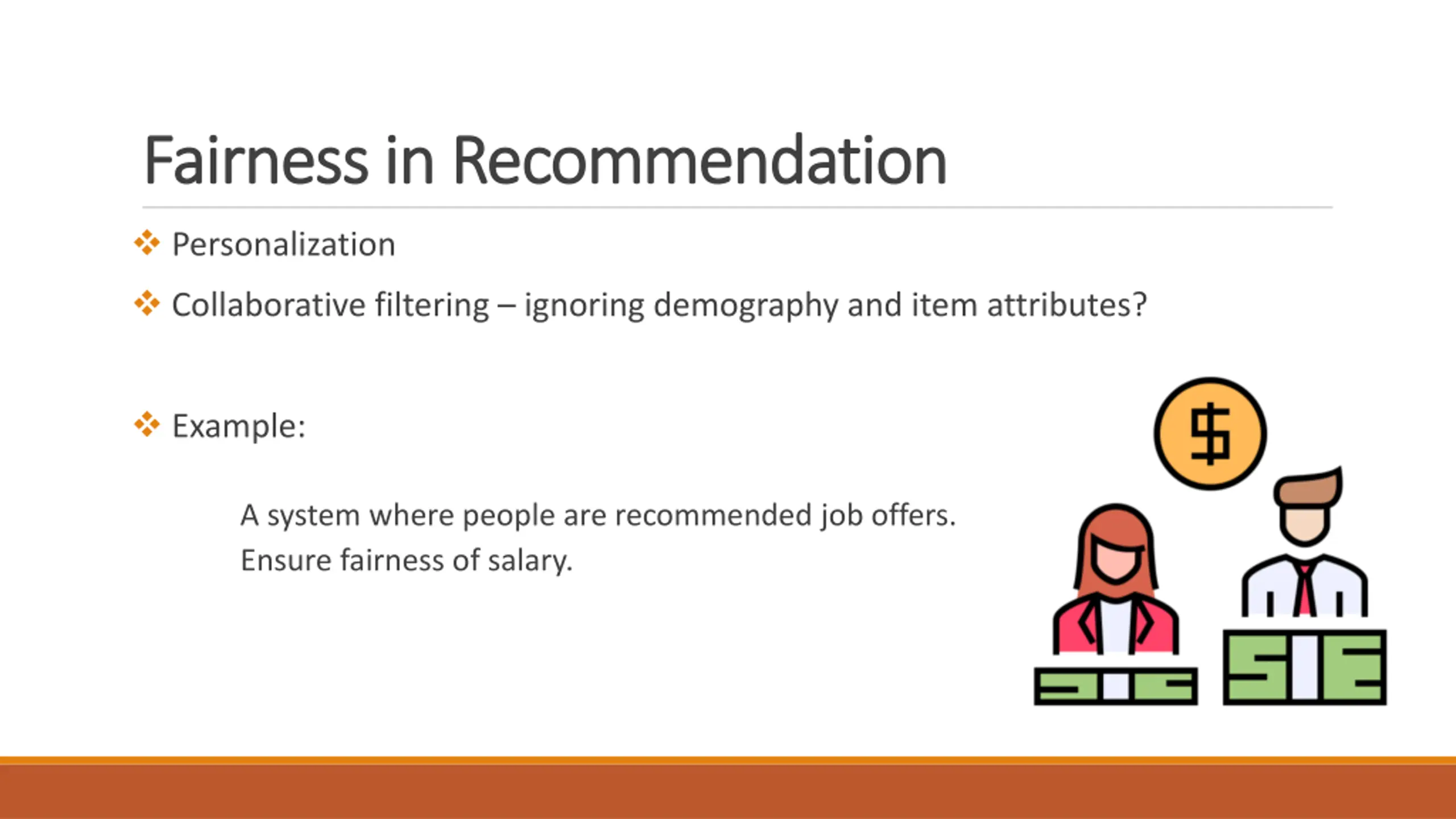 Fairness in Recommendation

❖ Personalization

❖ Collaborative filtering – ignoring demography and item attributes?

❖ Example:

A system where people are recommended job offers.
Ensure fairness of salary.

$